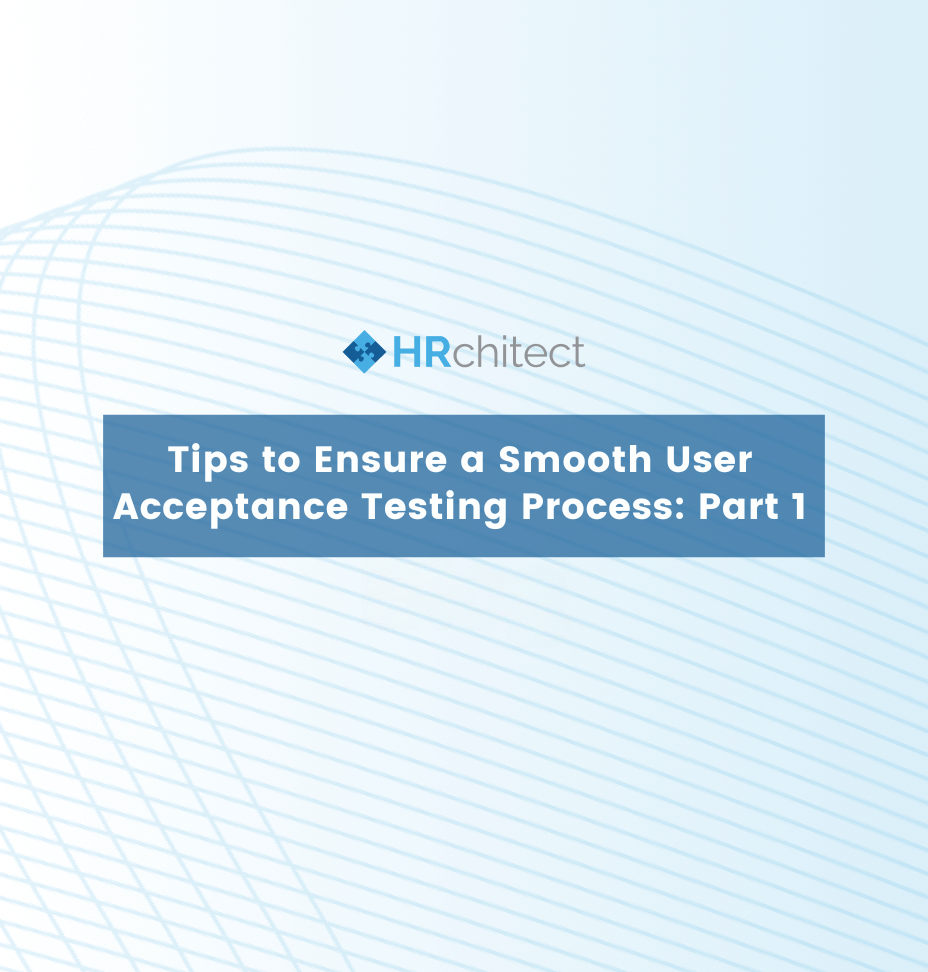 HRchitect

Tips to Ensure a Smooth User Acceptance Testing Process: Part 1